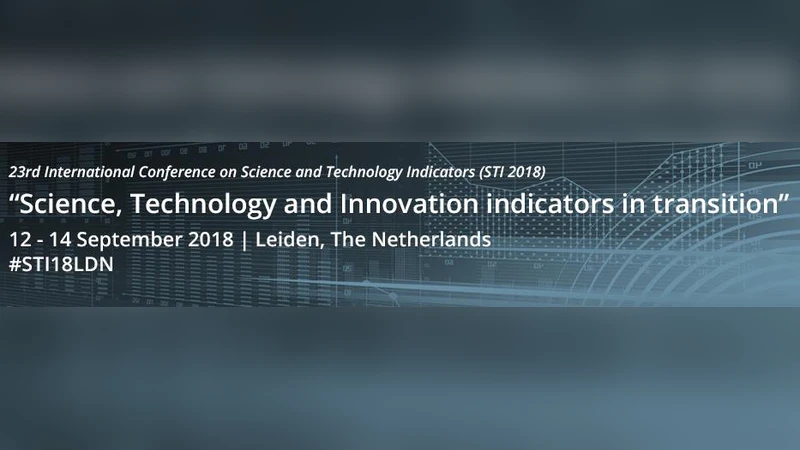 23rd International Conference on Science and Technology Indicators (STI 2018)
“Science, Technology and Innovation indicators in transition”
12 - 14 September 2018 | Leiden, The Netherlands
#STI18LDN